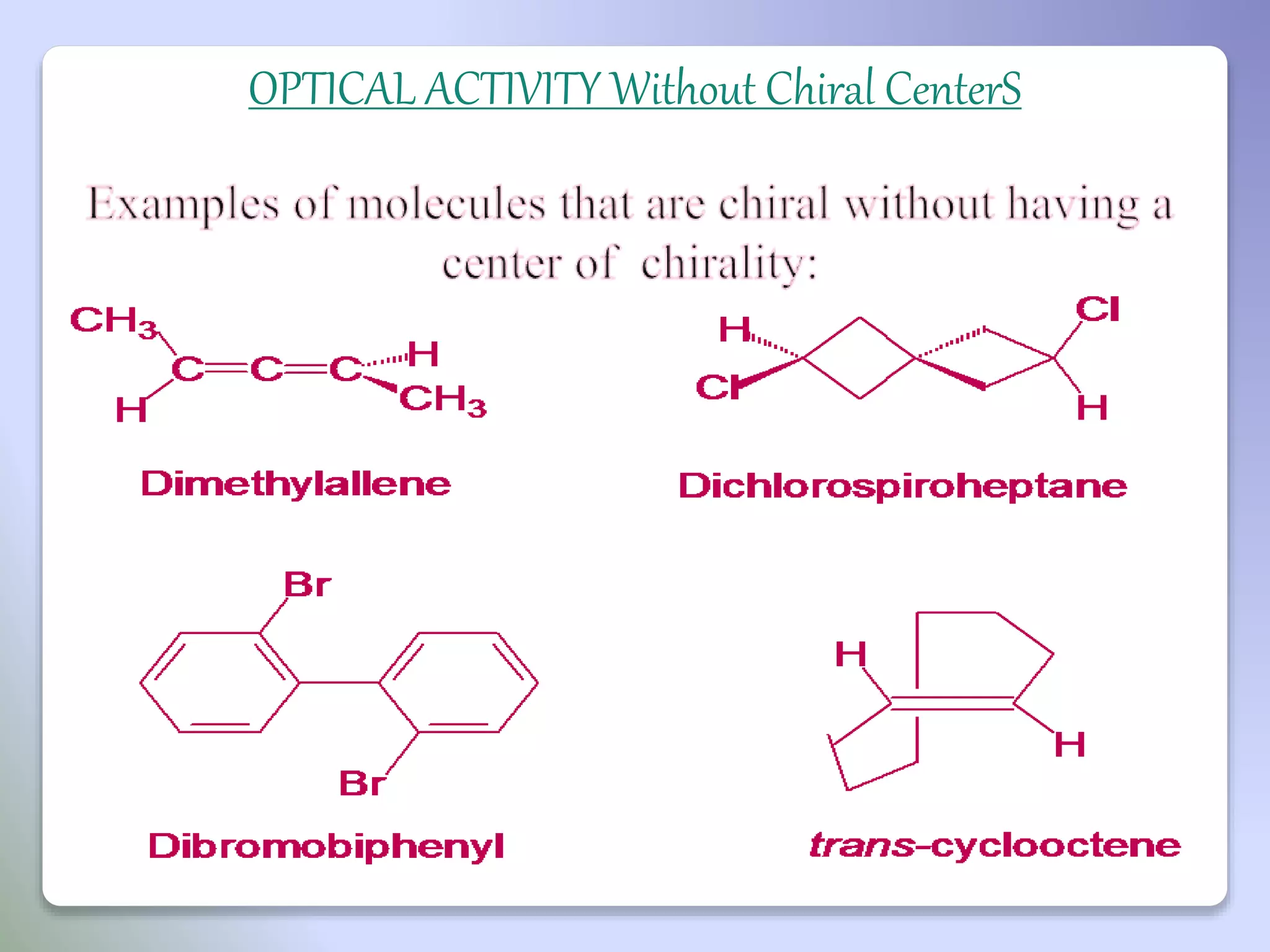 OPTICAL ACTIVITY Without Chiral CenterS

Examples of molecules that are chiral without having a center of chirality:

$CH_3$
C=C=C
H
H
$CH_3$

Dimethylallene

H
Cl
Cl
H

Dichlorospiroheptane

Br
Br

Dibromobiphenyl

H
H

trans-cyclooctene